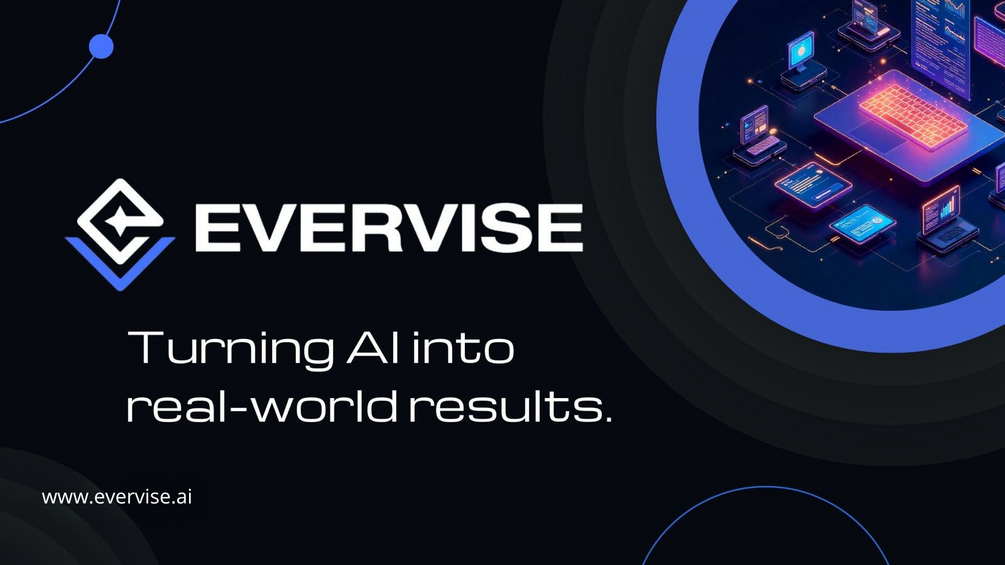 EVERVISE

Turning AI into real-world results.

www.evervise.ai